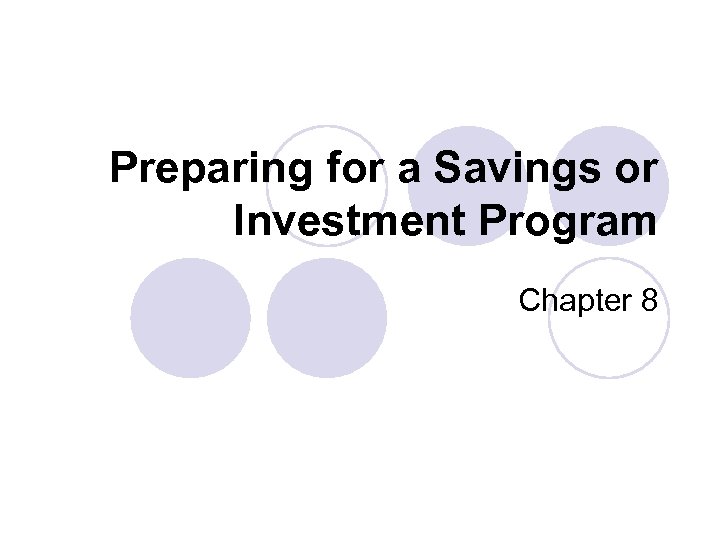 Preparing for a Savings or Investment Program

Chapter 8